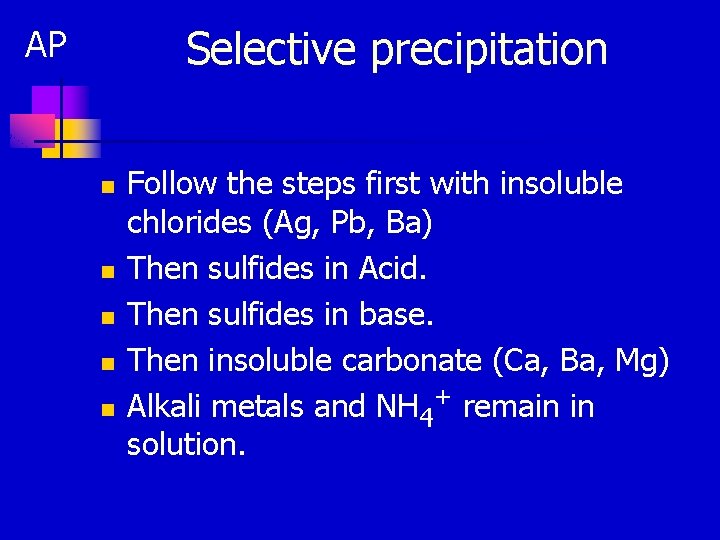 AP

Selective precipitation

- Follow the steps first with insoluble chlorides (Ag, Pb, Ba)
- Then sulfides in Acid.
- Then sulfides in base.
- Then insoluble carbonate (Ca, Ba, Mg)
- Alkali metals and $NH_4^+$ remain in solution.